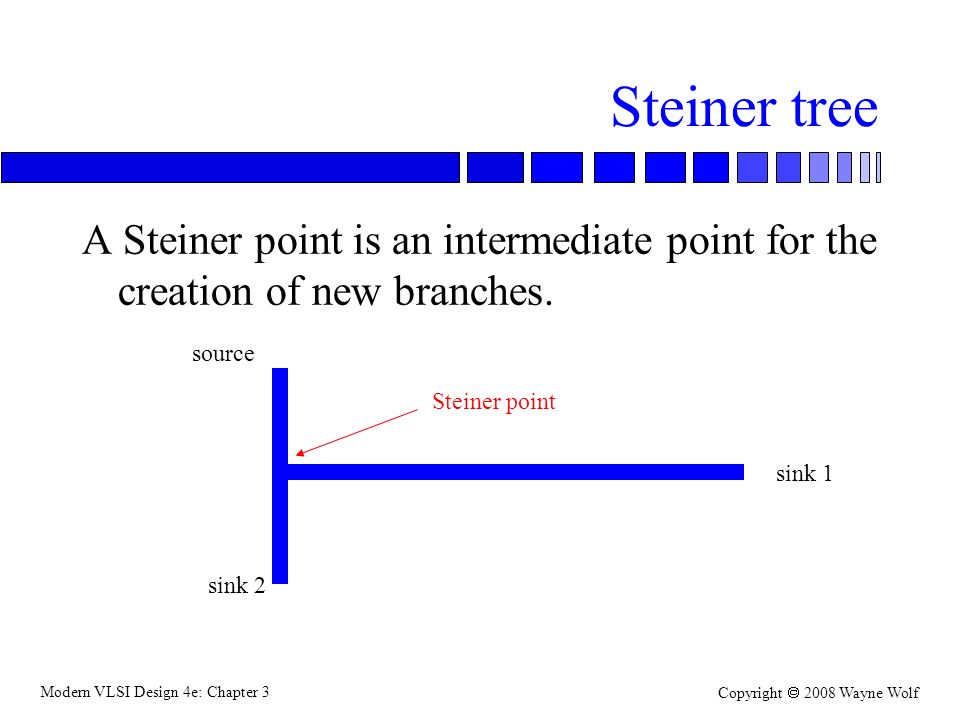 Steiner tree

A Steiner point is an intermediate point for the creation of new branches.

source

Steiner point

sink 1

sink 2

Modern VLSI Design 4e: Chapter 3

Copyright © 2008 Wayne Wolf